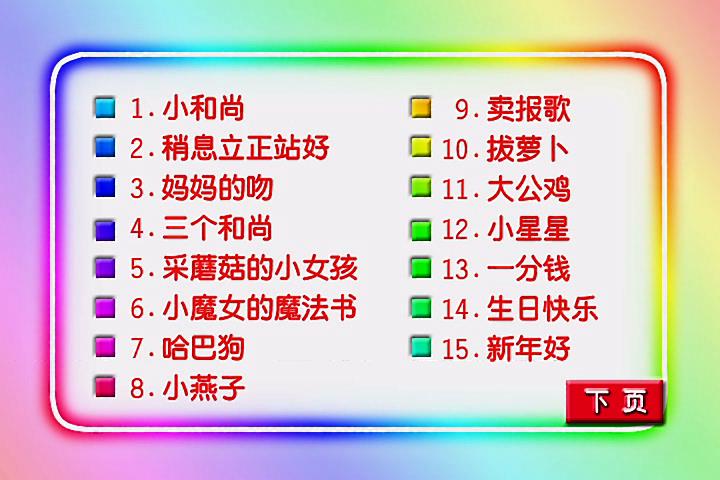 1. 小和尚
2. 稍息立正站好
3. 妈妈的吻
4. 三个和尚
5. 采蘑菇的小女孩
6. 小魔女的魔法书
7. 哈巴狗
8. 小燕子

9. 卖报歌
10. 拔萝卜
11. 大公鸡
12. 小星星
13. 一分钱
14. 生日快乐
15. 新年好

下 页